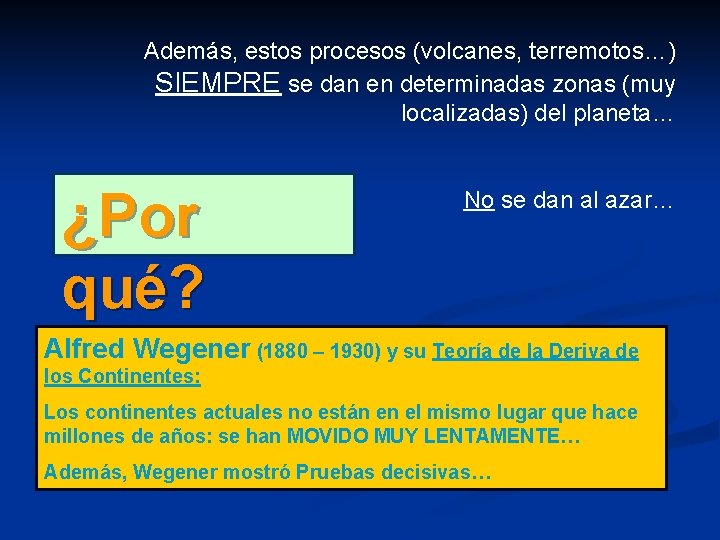 Además, estos procesos (volcanes, terremotos…) SIEMPRE se dan en determinadas zonas (muy localizadas) del planeta…

¿Por qué?

No se dan al azar…

Alfred Wegener (1880 – 1930) y su Teoría de la Deriva de los Continentes:

Los continentes actuales no están en el mismo lugar que hace millones de años: se han MOVIDO MUY LENTAMENTE…

Además, Wegener mostró Pruebas decisivas…